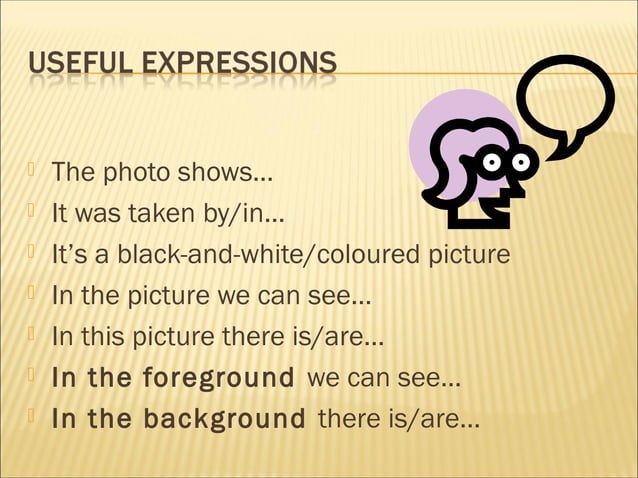 USEFUL EXPRESSIONS

The photo shows…
It was taken by/in…
It's a black-and-white/coloured picture
In the picture we can see…
In this picture there is/are…
In the foreground we can see…
In the background there is/are…